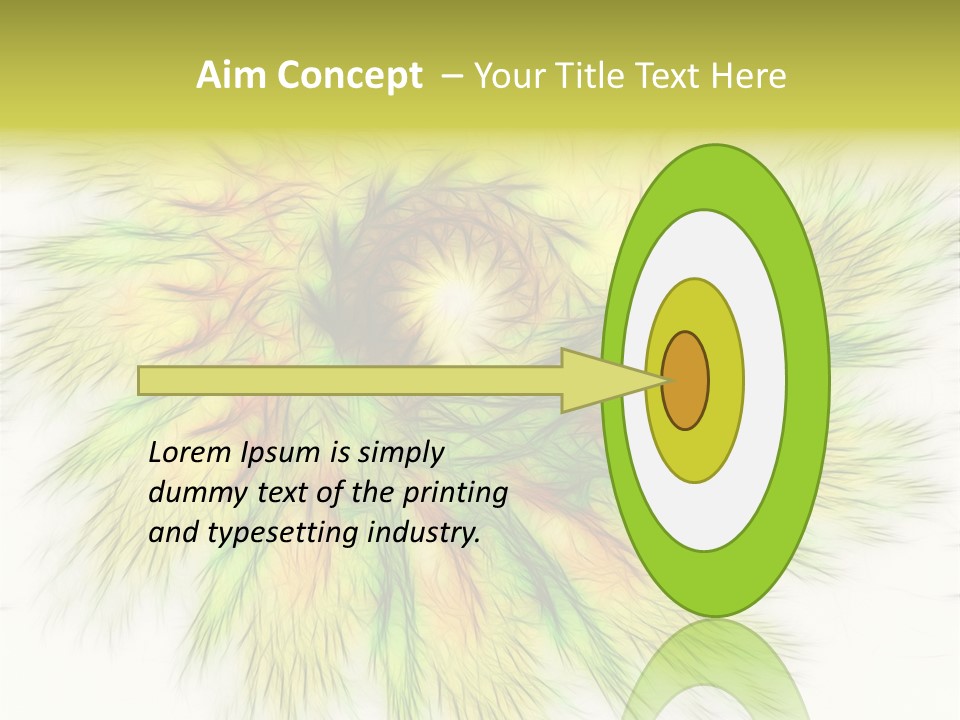 Aim Concept – Your Title Text Here

Lorem Ipsum is simply dummy text of the printing and typesetting industry.